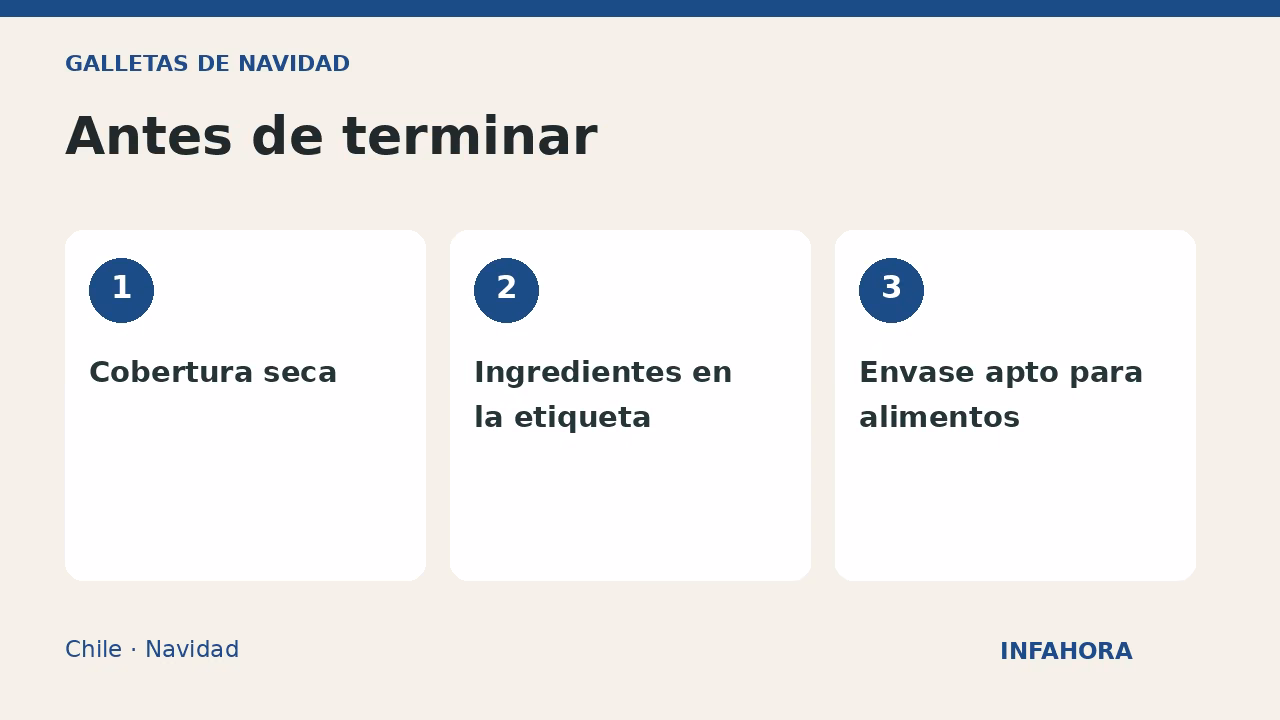 GALLETAS DE NAVIDAD

Antes de terminar

1

Cobertura seca

2

Ingredientes en la etiqueta

3

Envase apto para alimentos

Chile · Navidad

INFAHORA